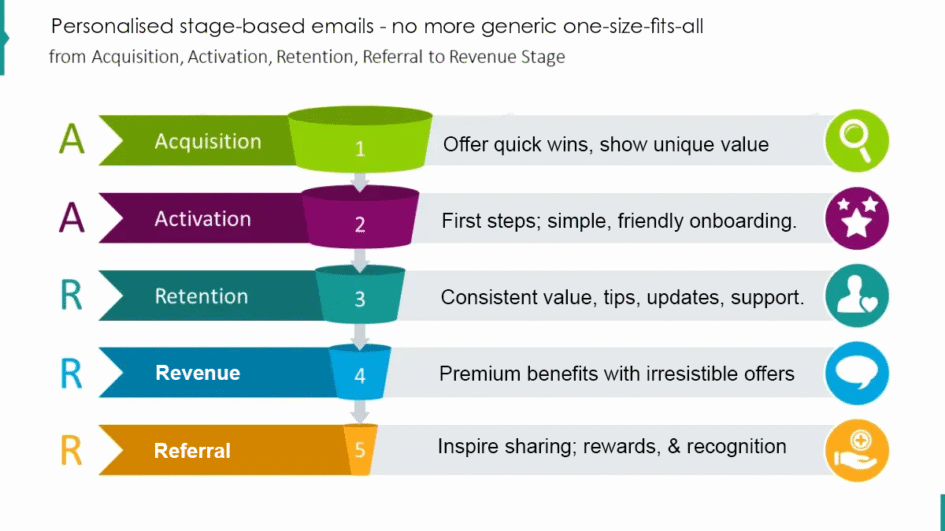 Personalised stage-based emails - no more generic one-size-fits-all
from Acquisition, Activation, Retention, Referral to Revenue Stage

A Acquisition 1 Offer quick wins, show unique value

A Activation 2 First steps; simple, friendly onboarding.

R Retention 3 Consistent value, tips, updates, support.

R Revenue 4 Premium benefits with irresistible offers

R Referral 5 Inspire sharing; rewards, & recognition